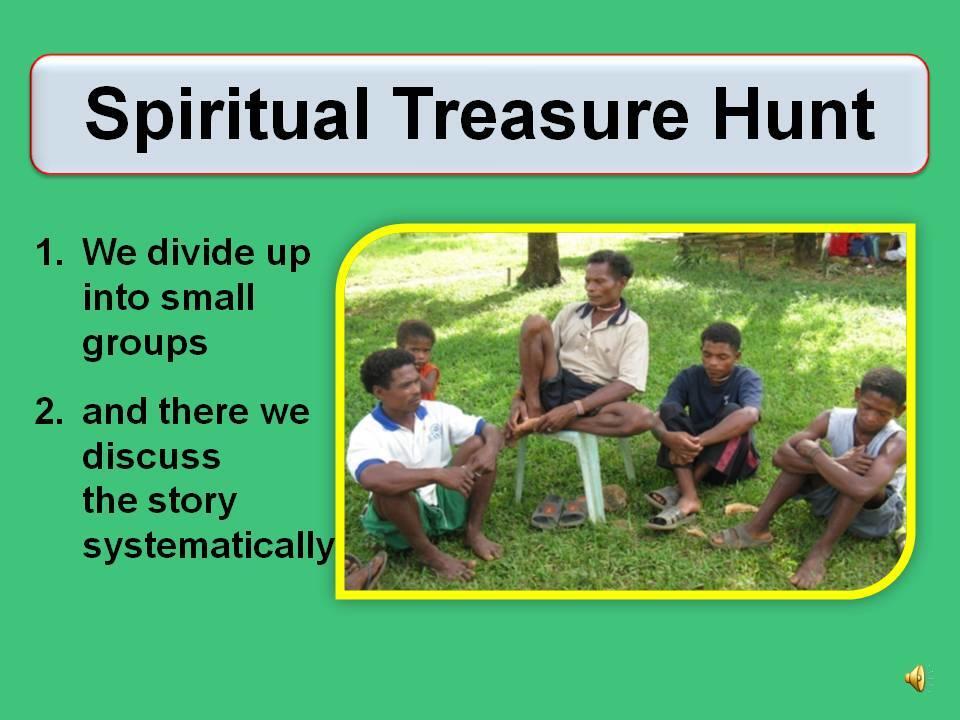 Spiritual Treasure Hunt

1. We divide up into small groups

2. and there we discuss the story systematically